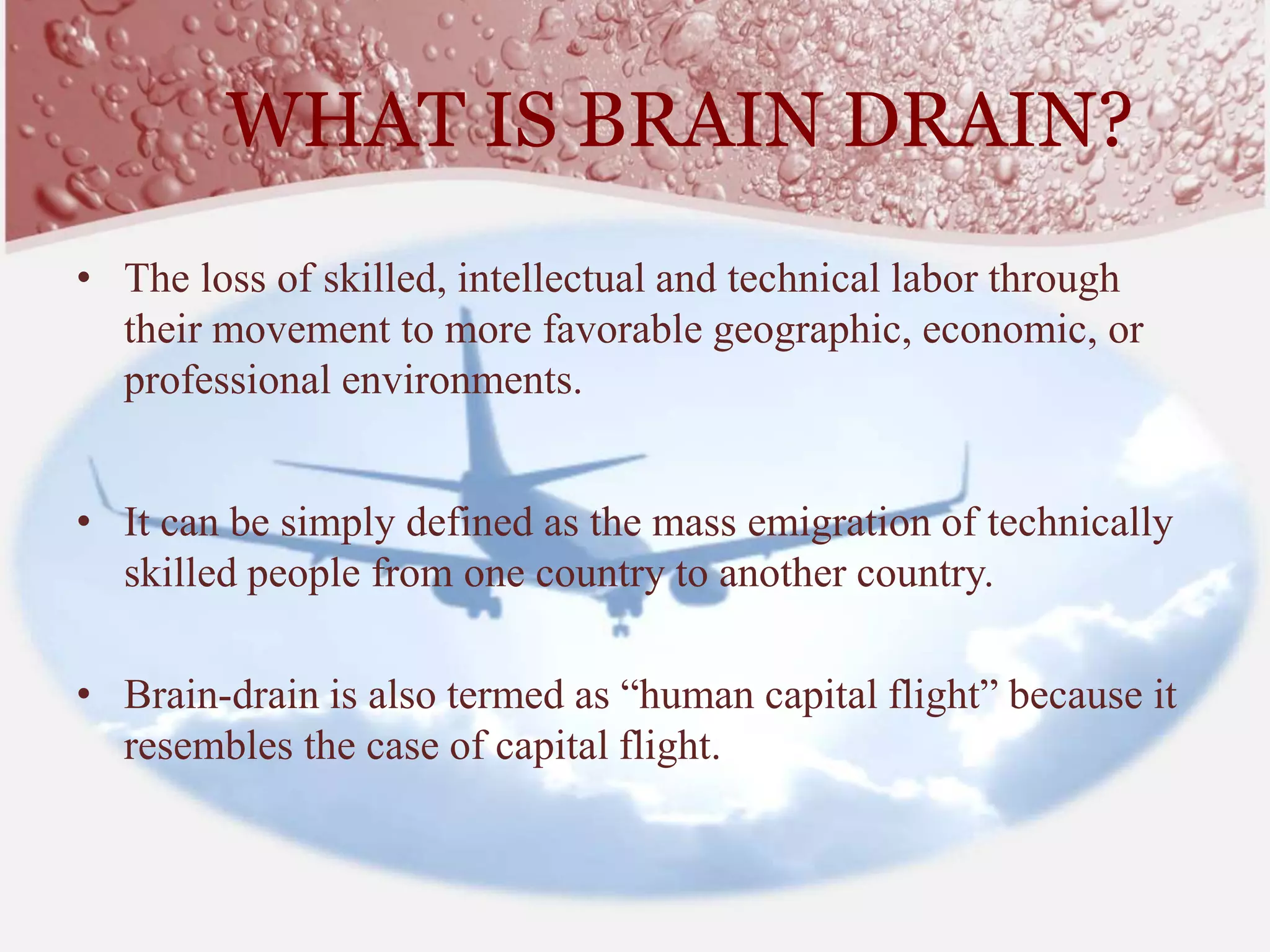 WHAT IS BRAIN DRAIN?

• The loss of skilled, intellectual and technical labor through their movement to more favorable geographic, economic, or professional environments.

• It can be simply defined as the mass emigration of technically skilled people from one country to another country.

• Brain-drain is also termed as “human capital flight” because it resembles the case of capital flight.